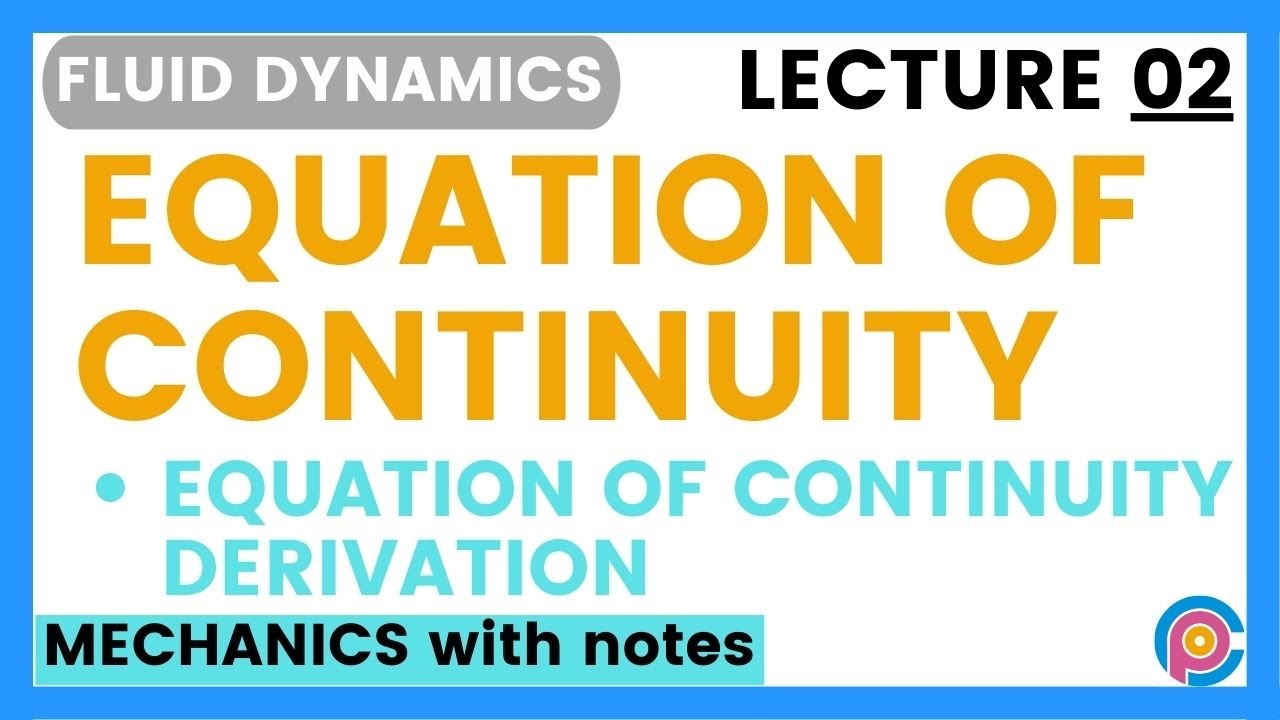 FLUID DYNAMICS

LECTURE 02

EQUATION OF CONTINUITY

• EQUATION OF CONTINUITY DERIVATION

MECHANICS with notes